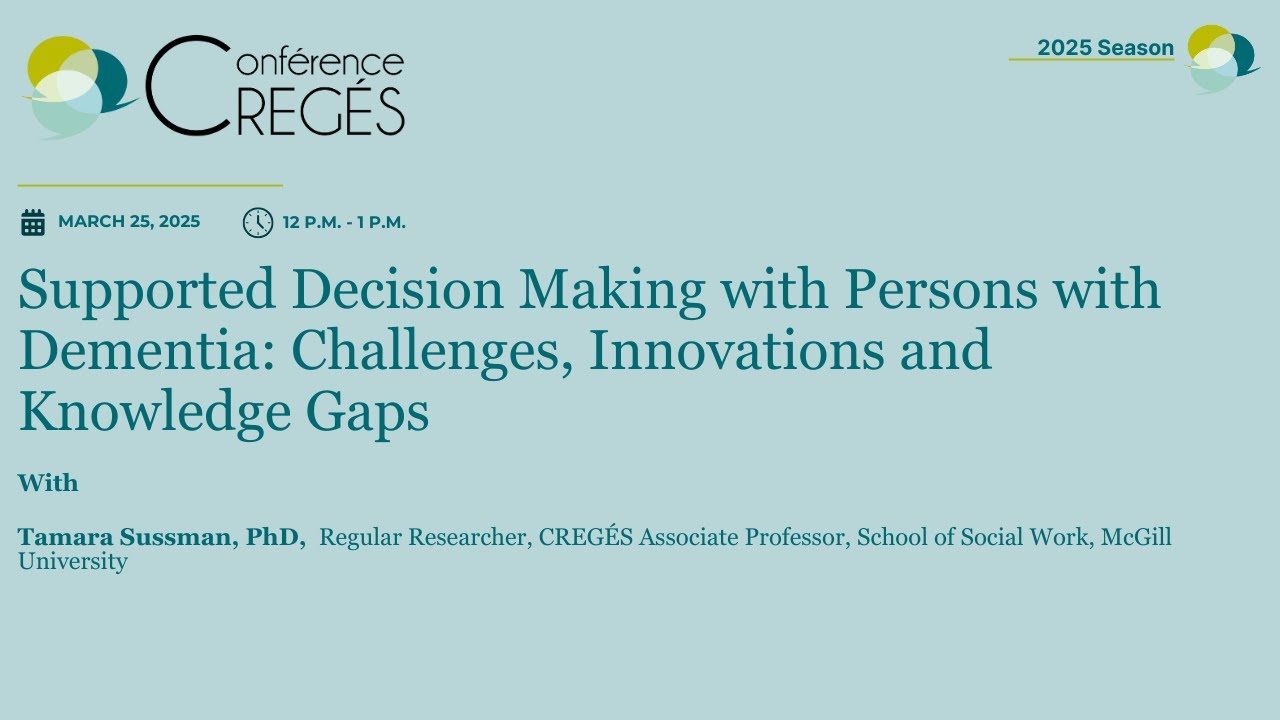 Conférence CREGÉS

2025 Season

MARCH 25, 2025

12 P.M. - 1 P.M.

Supported Decision Making with Persons with Dementia: Challenges, Innovations and Knowledge Gaps

With

Tamara Sussman, PhD, Regular Researcher, CREGÉS Associate Professor, School of Social Work, McGill University